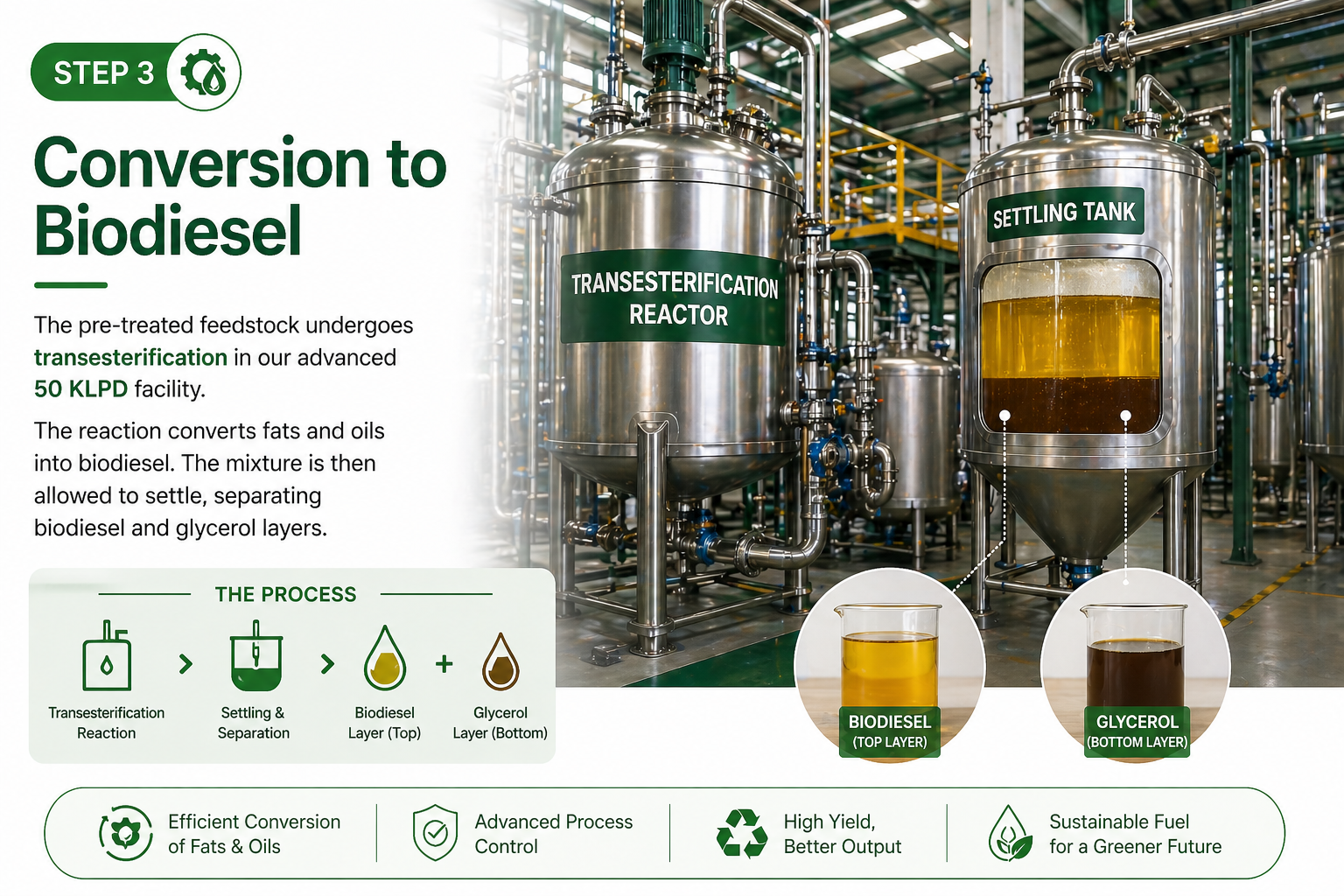 STEP 3

Conversion to Biodiesel

The pre-treated feedstock undergoes transesterification in our advanced 50 KLPD facility.

The reaction converts fats and oils into biodiesel. The mixture is then allowed to settle, separating biodiesel and glycerol layers.

THE PROCESS

Transesterification Reaction > Settling & Separation > Biodiesel Layer (Top) + Glycerol Layer (Bottom)

TRANSESTERIFICATION REACTOR

SETTLING TANK

BIODIESEL (TOP LAYER)

GLYCEROL (BOTTOM LAYER)

Efficient Conversion of Fats & Oils

Advanced Process Control

High Yield, Better Output

Sustainable Fuel for a Greener Future